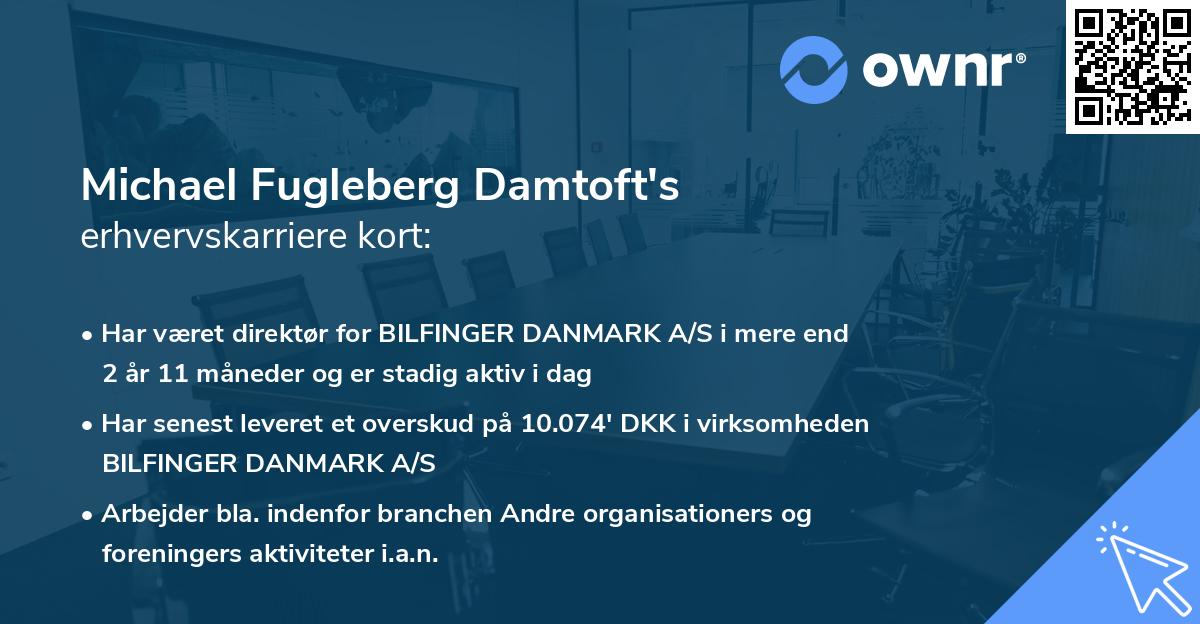 ownr®

Michael Fugleberg Damtoft's
erhvervskarriere kort:

• Har været direktør for BILFINGER DANMARK A/S i mere end 2 år 11 måneder og er stadig aktiv i dag

• Har senest leveret et overskud på 10.074' DKK i virksomheden BILFINGER DANMARK A/S

• Arbejder bla. indenfor branchen Andre organisationers og foreningers aktiviteter i.a.n.